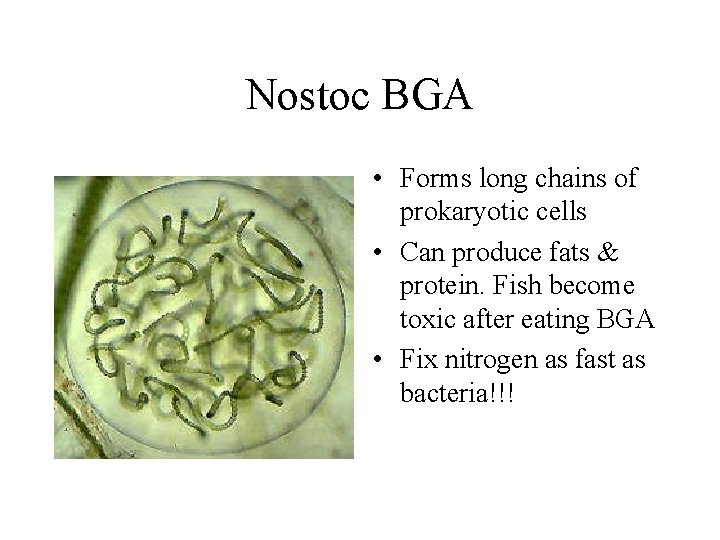 Nostoc BGA

• Forms long chains of prokaryotic cells
• Can produce fats & protein. Fish become toxic after eating BGA
• Fix nitrogen as fast as bacteria!!!